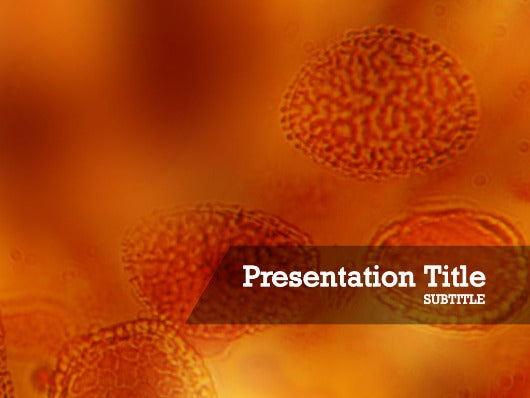 Presentation Title
SUBTITLE